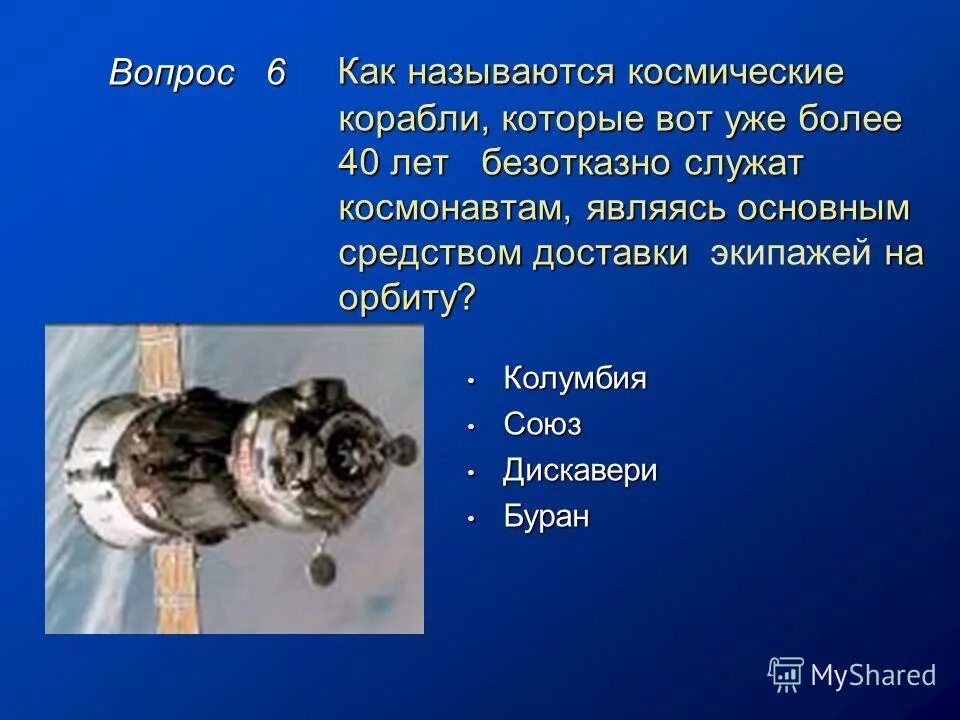 Вопрос 6

Как называются космические корабли, которые вот уже более 40 лет безотказно служат космонавтам, являясь основным средством доставки экипажей на орбиту?

• Колумбия
• Союз
• Дискавери
• Буран

MyShared